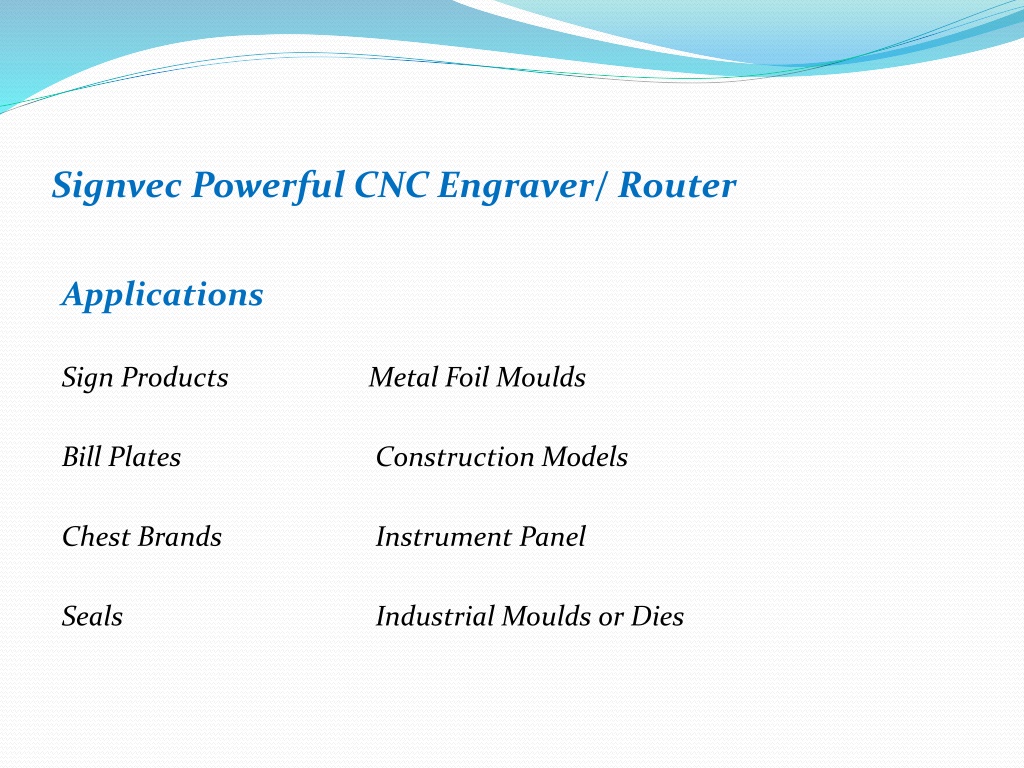 Signvec Powerful CNC Engraver/ Router

Applications

Sign Products

Bill Plates

Chest Brands

Seals

Metal Foil Moulds

Construction Models

Instrument Panel

Industrial Moulds or Dies